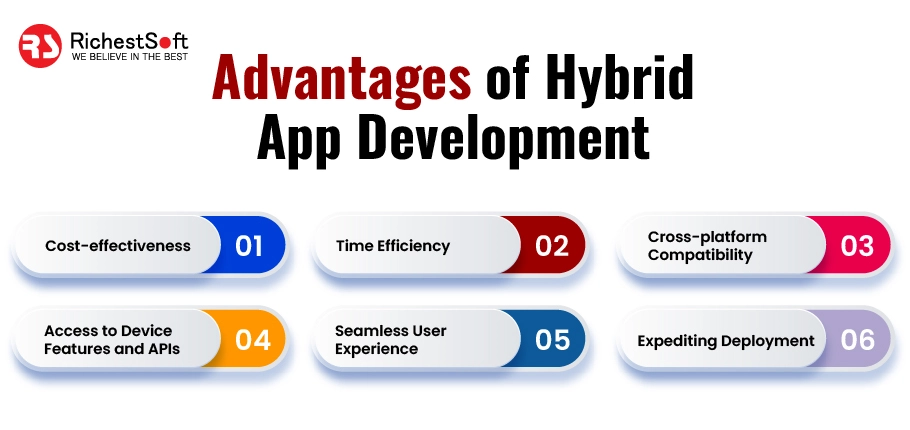 RS RichestSoft
WE BELIEVE IN THE BEST

Advantages of Hybrid App Development

Cost-effectiveness 01

Time Efficiency 02

Cross-platform Compatibility 03

Access to Device Features and APIs 04

Seamless User Experience 05

Expediting Deployment 06